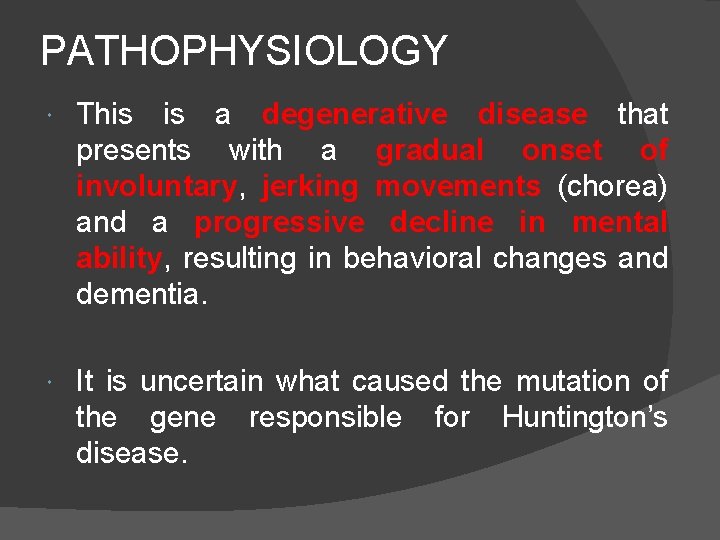 PATHOPHYSIOLOGY

This is a degenerative disease that presents with a gradual onset of involuntary, jerking movements (chorea) and a progressive decline in mental ability, resulting in behavioral changes and dementia.

It is uncertain what caused the mutation of the gene responsible for Huntington's disease.